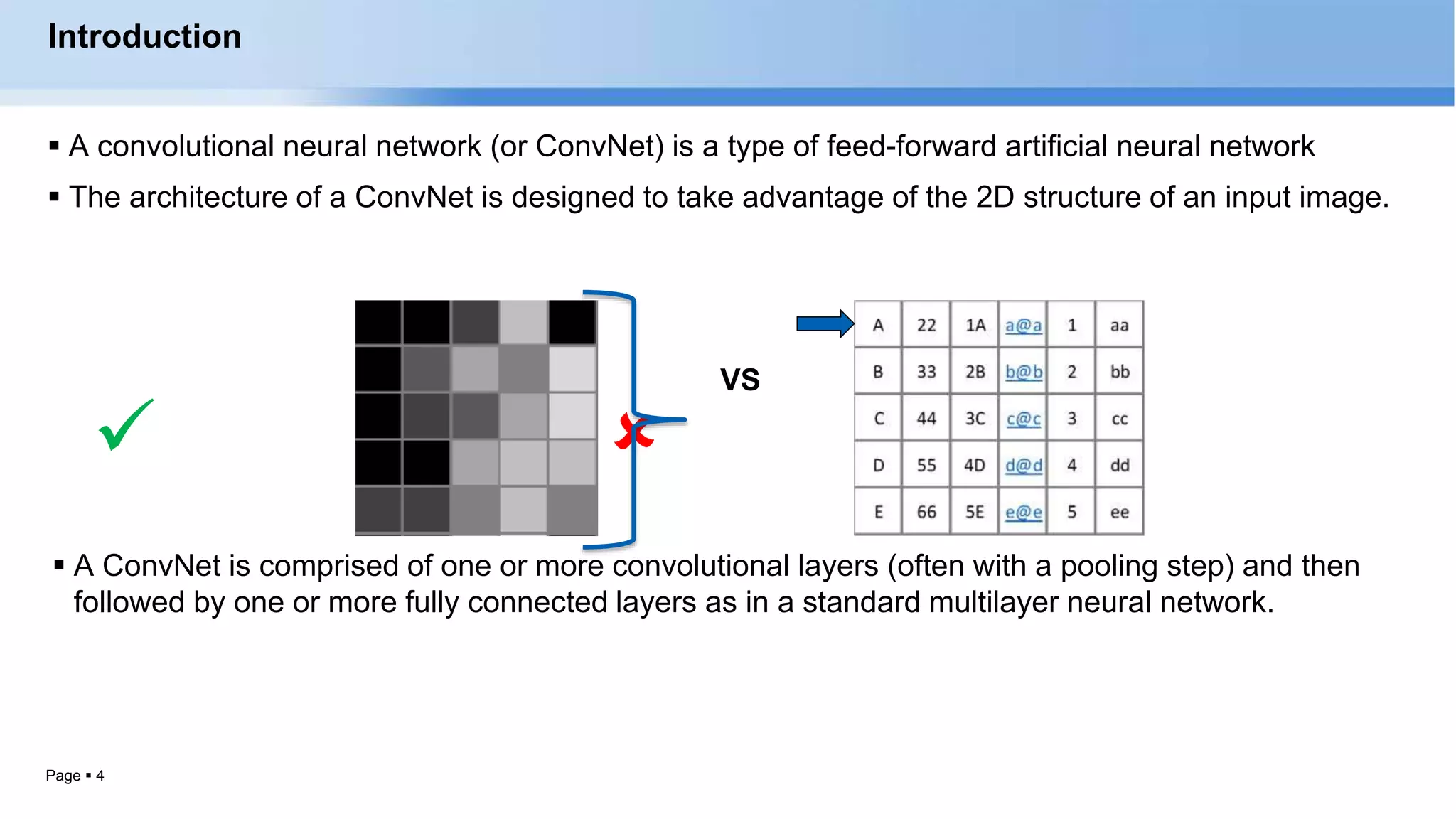 Introduction

▪ A convolutional neural network (or ConvNet) is a type of feed-forward artificial neural network

▪ The architecture of a ConvNet is designed to take advantage of the 2D structure of an input image.

VS

| A | 22 | 1A | a@a | 1 | aa |
|---|---|---|---|---|---|
| B | 33 | 2B | b@b | 2 | bb |
| C | 44 | 3C | c@c | 3 | cc |
| D | 55 | 4D | d@d | 4 | dd |
| E | 66 | 5E | e@e | 5 | ee |

▪ A ConvNet is comprised of one or more convolutional layers (often with a pooling step) and then followed by one or more fully connected layers as in a standard multilayer neural network.

Page ▪ 4